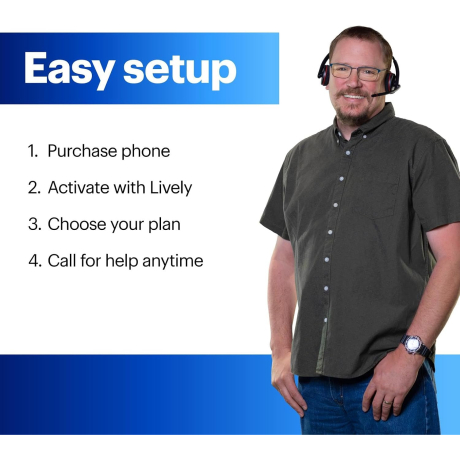 Easy setup

1. Purchase phone
2. Activate with Lively
3. Choose your plan
4. Call for help anytime